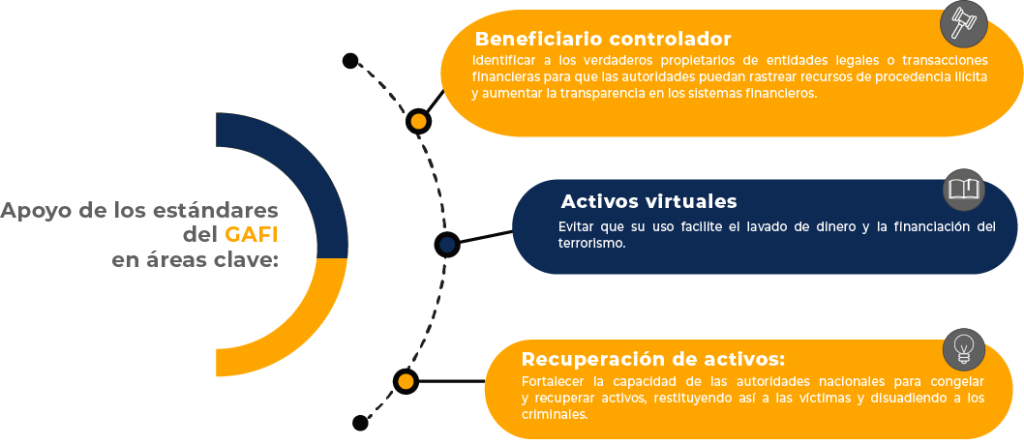 Apoyo de los estándares del GAFI en áreas clave:

Beneficiario controlador
Identificar a los verdaderos propietarios de entidades legales o transacciones financieras para que las autoridades puedan rastrear recursos de procedencia ilícita y aumentar la transparencia en los sistemas financieros.

Activos virtuales
Evitar que su uso facilite el lavado de dinero y la financiación del terrorismo.

Recuperación de activos:
Fortalecer la capacidad de las autoridades nacionales para congelar y recuperar activos, restituyendo así a las víctimas y disuadiendo a los criminales.